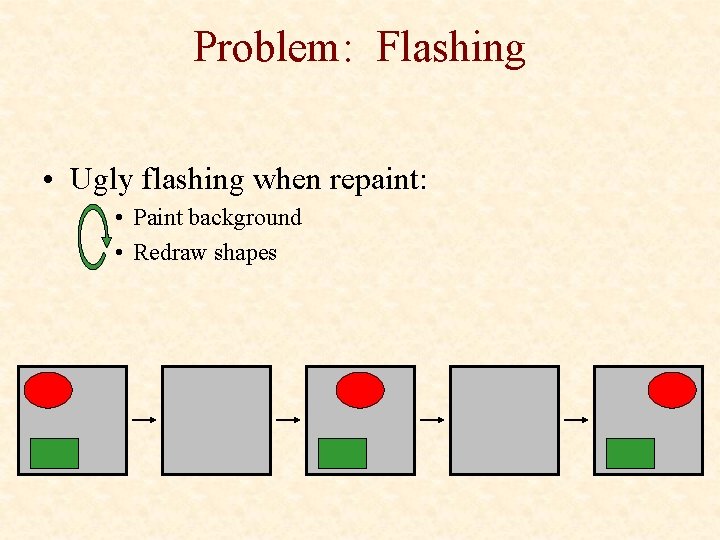 Problem: Flashing

• Ugly flashing when repaint:

• Paint background
• Redraw shapes